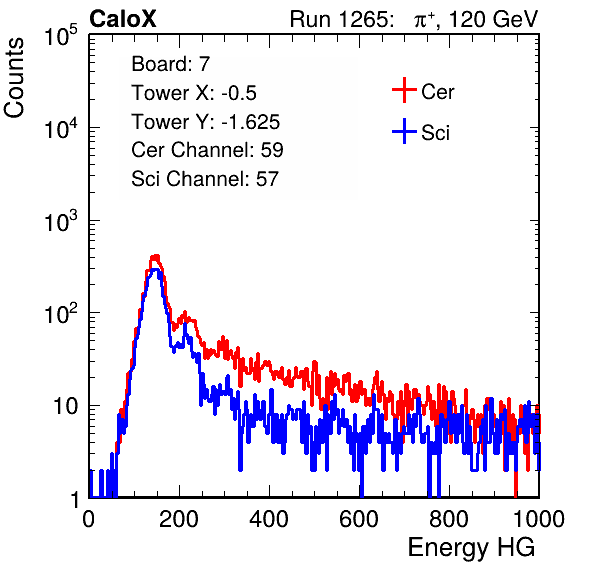 CaloX

Run 1265: $\pi^+$, 120 GeV

Counts

$10^5$

$10^4$

$10^3$

$10^2$

10

1

Board: 7
Tower X: -0.5
Tower Y: -1.625
Cer Channel: 59
Sci Channel: 57

Cer

Sci

0 200 400 600 800 1000

Energy HG